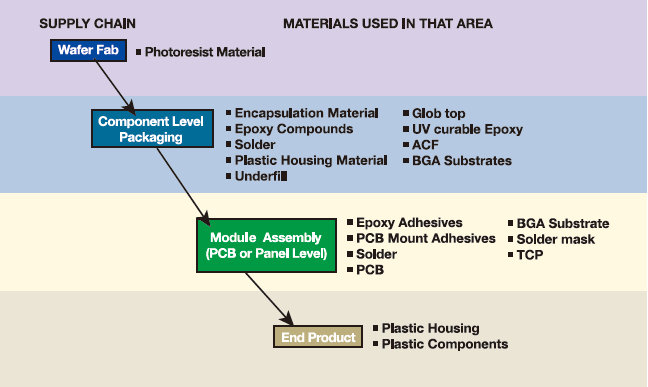 SUPPLY CHAIN

MATERIALS USED IN THAT AREA

Wafer Fab

■ Photoresist Material

Component Level Packaging

■ Encapsulation Material
■ Epoxy Compounds
■ Solder
■ Plastic Housing Material
■ Underfill

■ Glob top
■ UV curable Epoxy
■ ACF
■ BGA Substrates

Module Assembly (PCB or Panel Level)

■ Epoxy Adhesives
■ PCB Mount Adhesives
■ Solder
■ PCB

■ BGA Substrate
■ Solder mask
■ TCP

End Product

■ Plastic Housing
■ Plastic Components